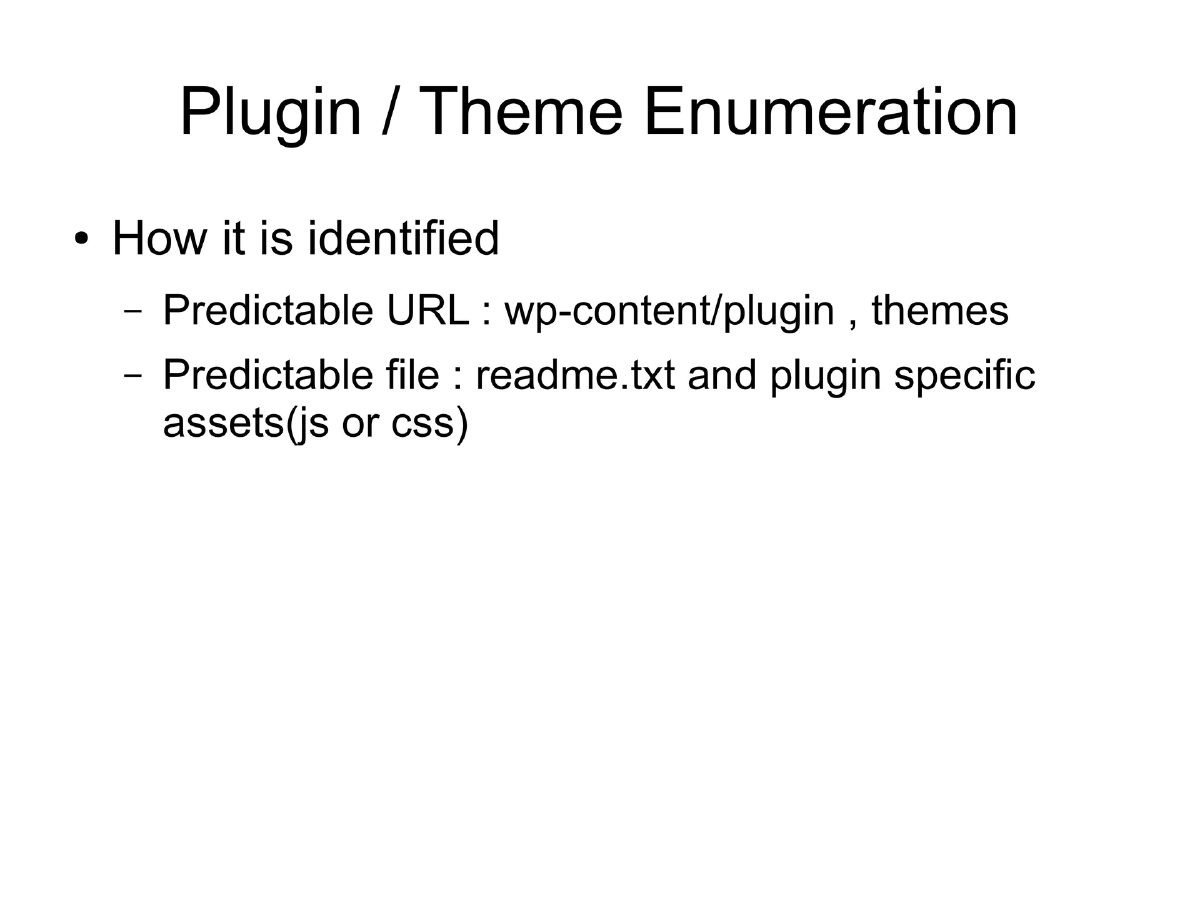 Plugin / Theme Enumeration

• How it is identified

– Predictable URL : wp-content/plugin , themes

– Predictable file : readme.txt and plugin specific assets(js or css)